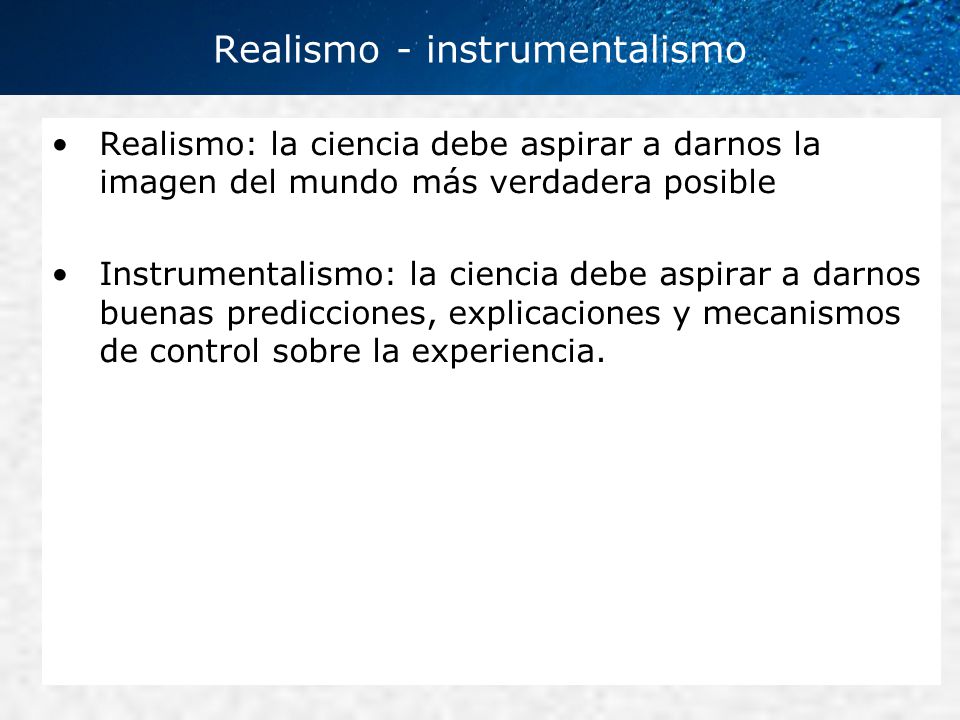 Realismo - instrumentalismo

• Realismo: la ciencia debe aspirar a darnos la imagen del mundo más verdadera posible

• Instrumentalismo: la ciencia debe aspirar a darnos buenas predicciones, explicaciones y mecanismos de control sobre la experiencia.